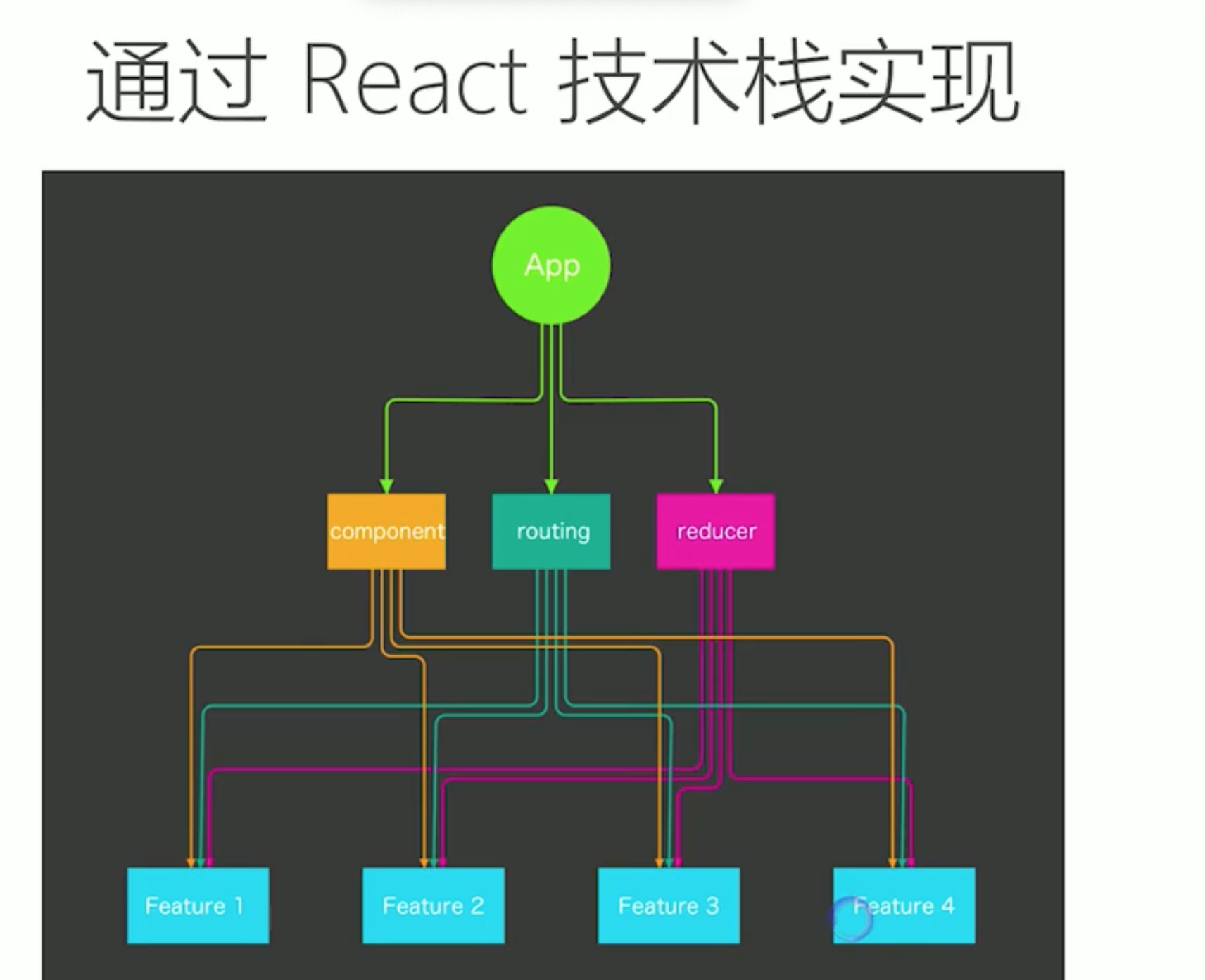 通过 React 技术栈实现

App

component

routing

reducer

Feature 1

Feature 2

Feature 3

Feature 4